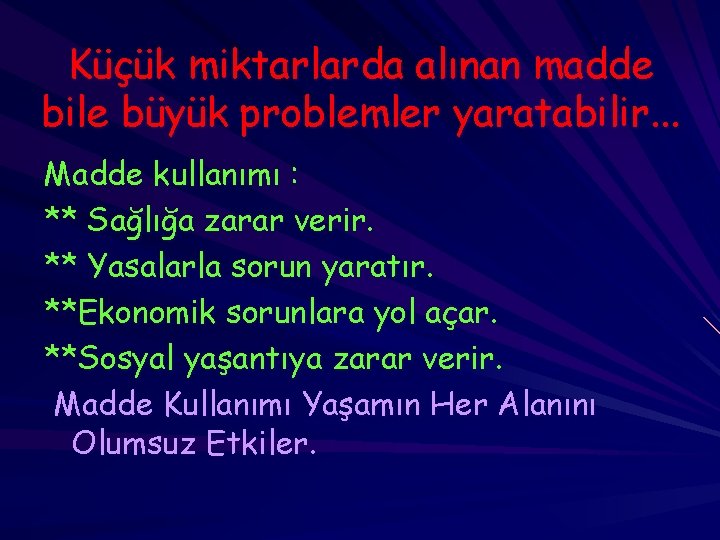 Küçük miktarlarda alınan madde bile büyük problemler yaratabilir...

Madde kullanımı :

** Sağlığa zarar verir.

** Yasalarla sorun yaratır.

**Ekonomik sorunlara yol açar.

**Sosyal yaşantıya zarar verir.

Madde Kullanımı Yaşamın Her Alanını Olumsuz Etkiler.